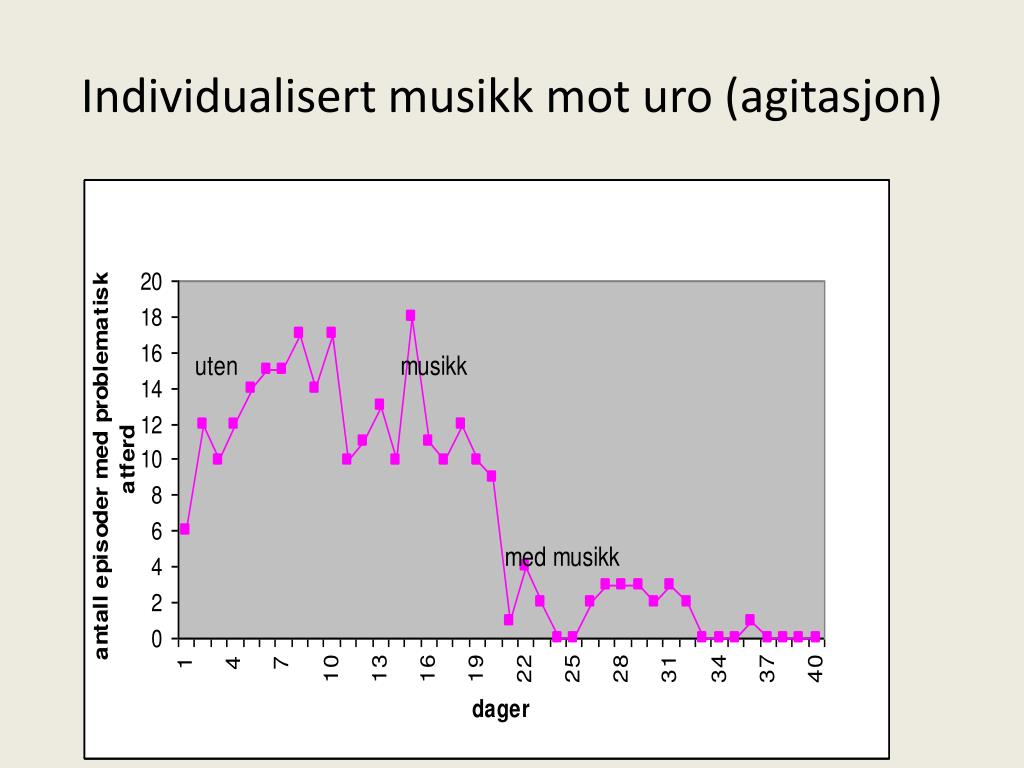 Individualisert musikk mot uro (agitasjon)

antall episoder med problematisk atferd

20
18
16
14
12
10
8
6
4
2
0

uten

musikk

med musikk

1
4
7
10
13
16
19
22
25
28
31
34
37
40

dager